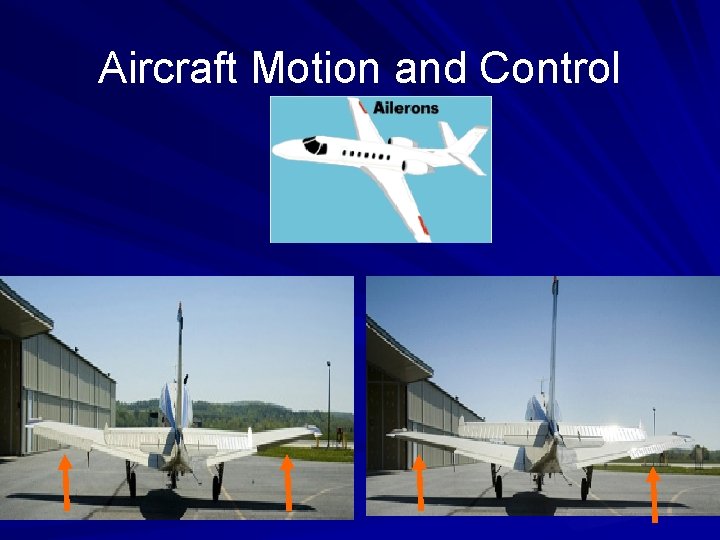 Aircraft Motion and Control

Ailerons